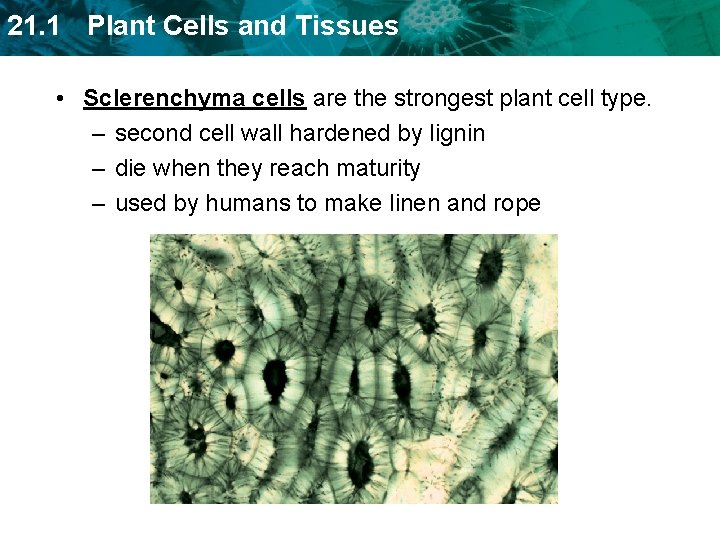 21.1 Plant Cells and Tissues

• Sclerenchyma cells are the strongest plant cell type.
– second cell wall hardened by lignin
– die when they reach maturity
– used by humans to make linen and rope